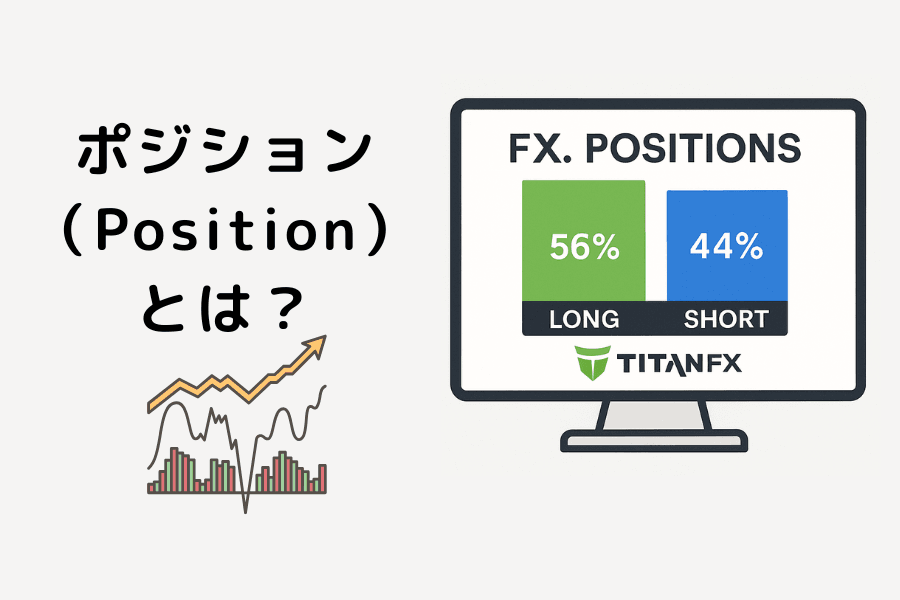 ポジション
（Position）
とは？

FX. POSITIONS

56%

44%

LONG

SHORT

TITANFX